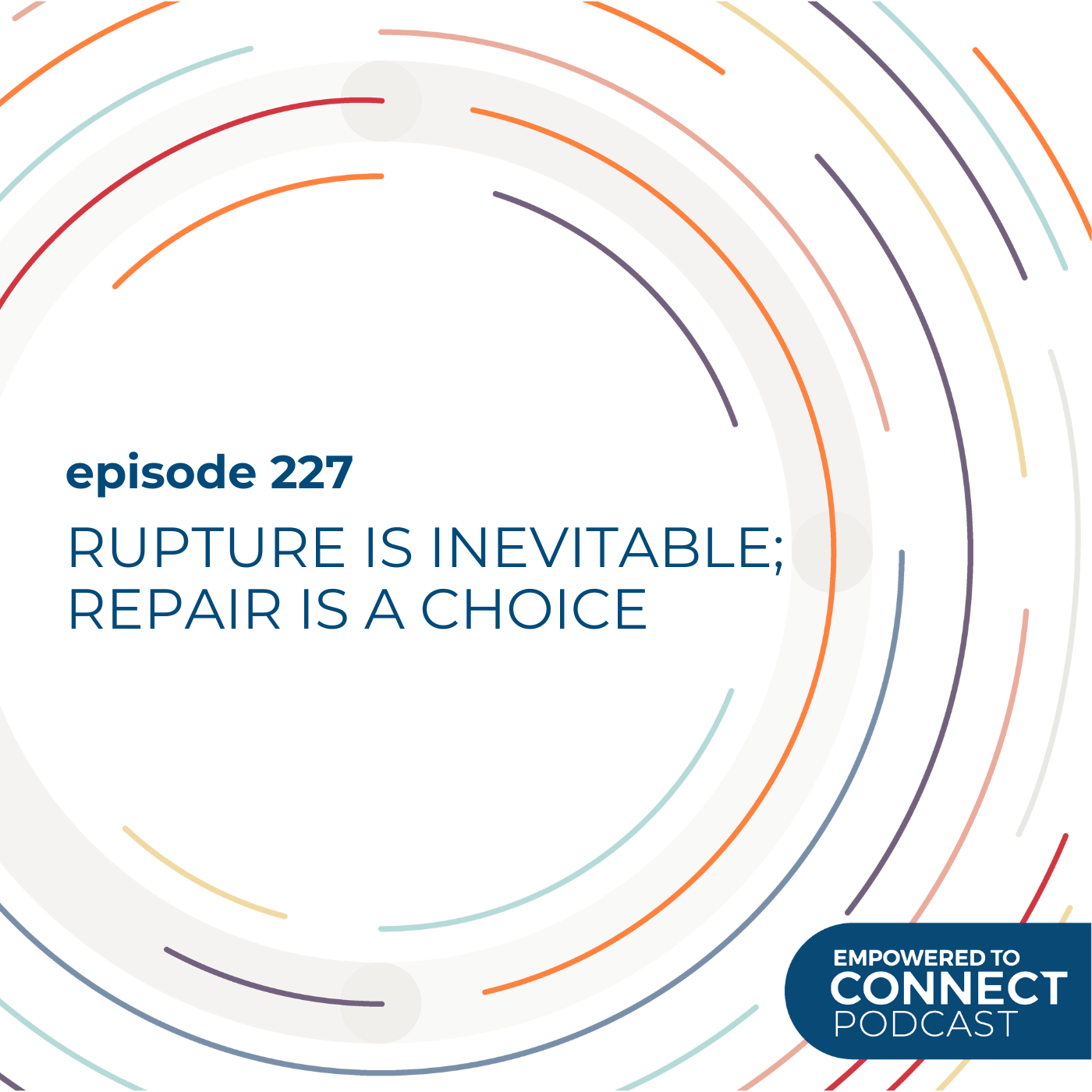 episode 227

RUPTURE IS INEVITABLE; REPAIR IS A CHOICE

EMPOWERED TO CONNECT PODCAST